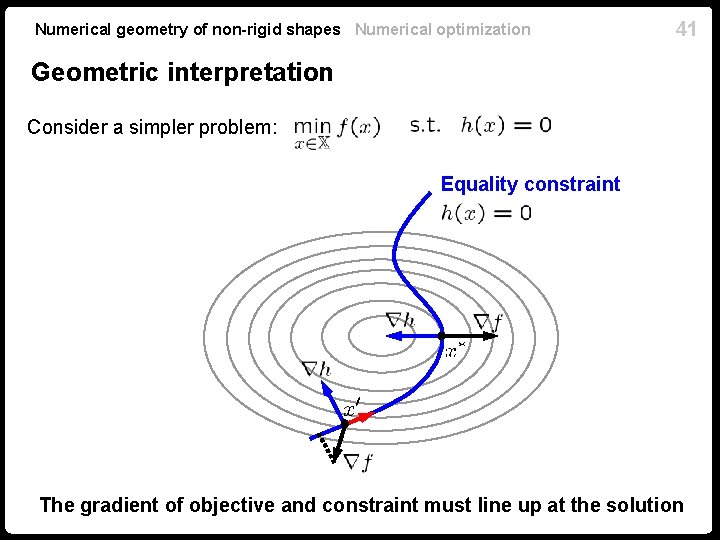 Numerical geometry of non-rigid shapes Numerical optimization 41

Geometric interpretation

Consider a simpler problem: $\min_{x \in \mathbb{X}} f(x)$ s.t. $h(x) = 0$

Equality constraint
$h(x) = 0$

$\nabla h$ $\nabla f$ $x^*$

$\nabla h$ $x'$ $\nabla f$

The gradient of objective and constraint must line up at the solution